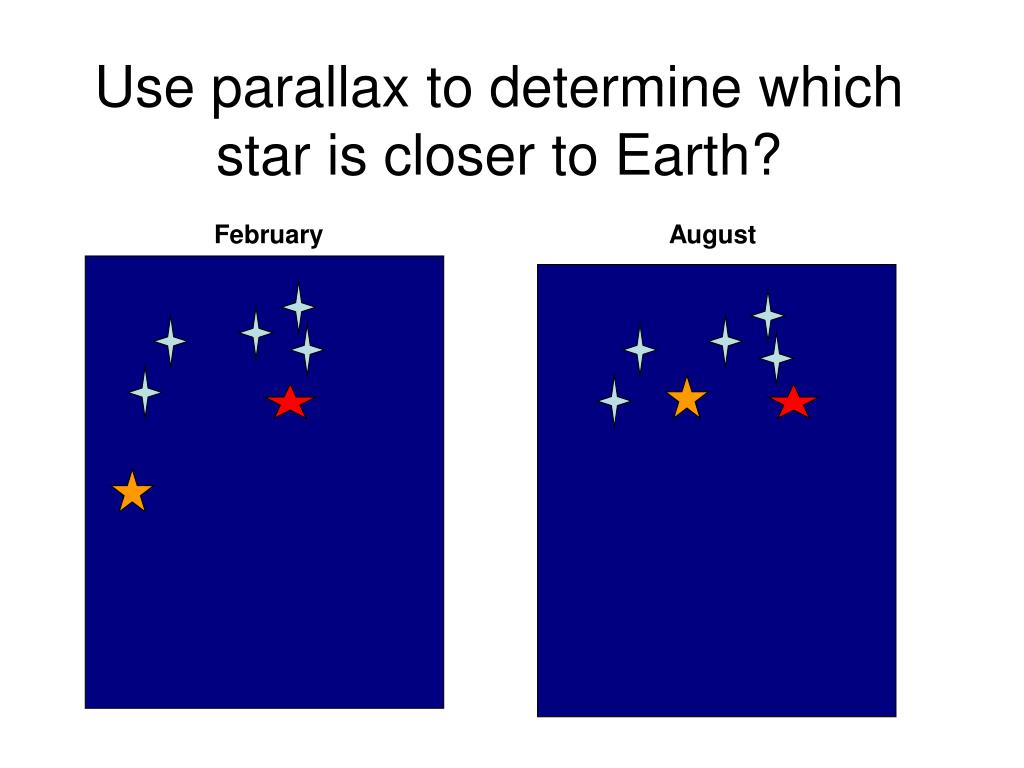 Use parallax to determine which star is closer to Earth?

February

August